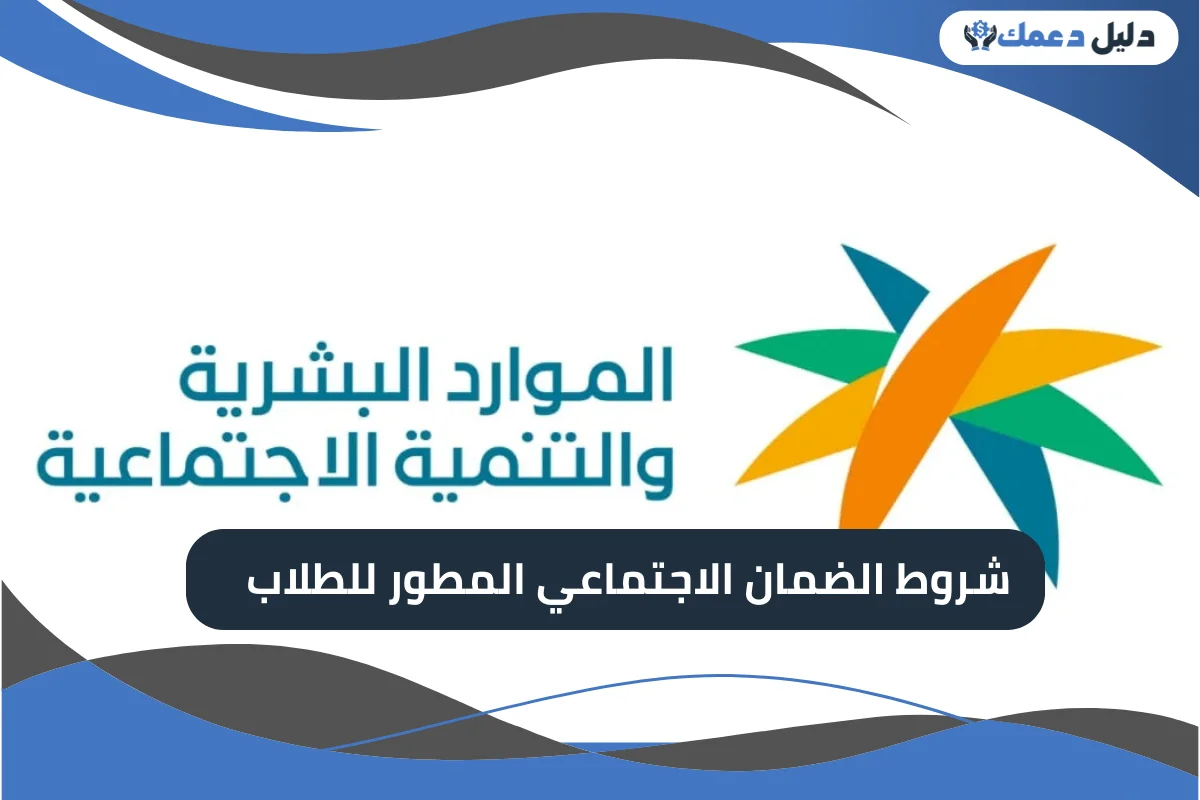 دليل دعمك

الموارد البشرية
والتنمية الاجتماعية

شروط الضمان الاجتماعي المطور للطلاب